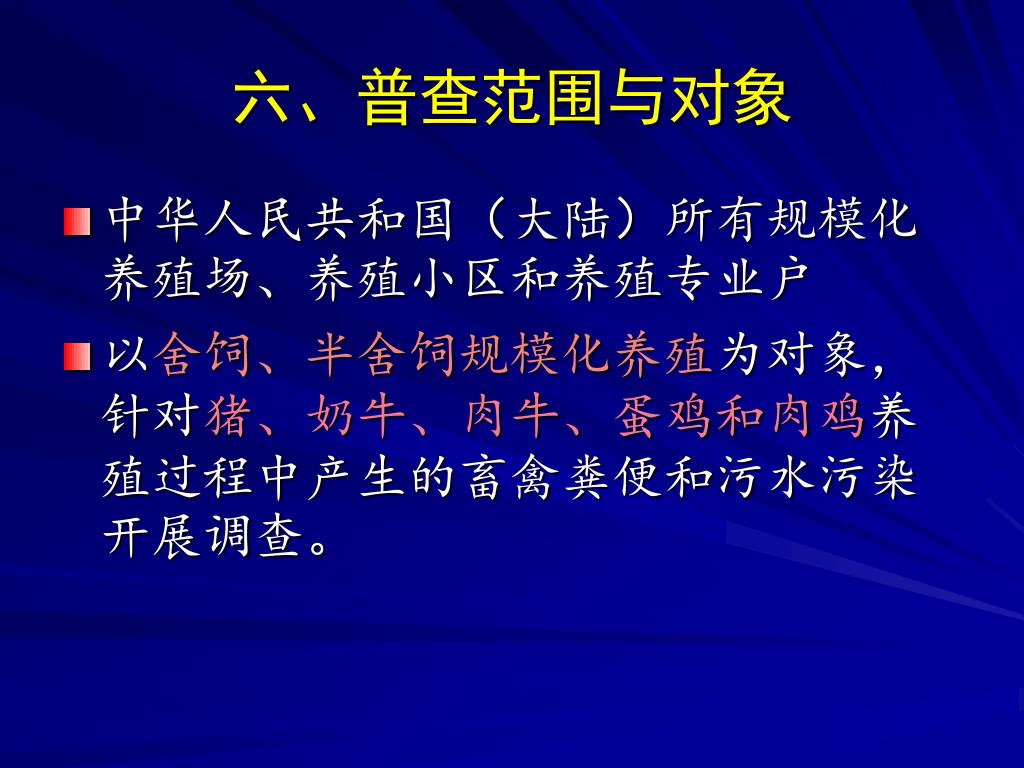 六、普查范围与对象

中华人民共和国（大陆）所有规模化养殖场、养殖小区和养殖专业户

以舍饲、半舍饲规模化养殖为对象，针对猪、奶牛、肉牛、蛋鸡和肉鸡养殖过程中产生的畜禽粪便和污水污染开展调查。